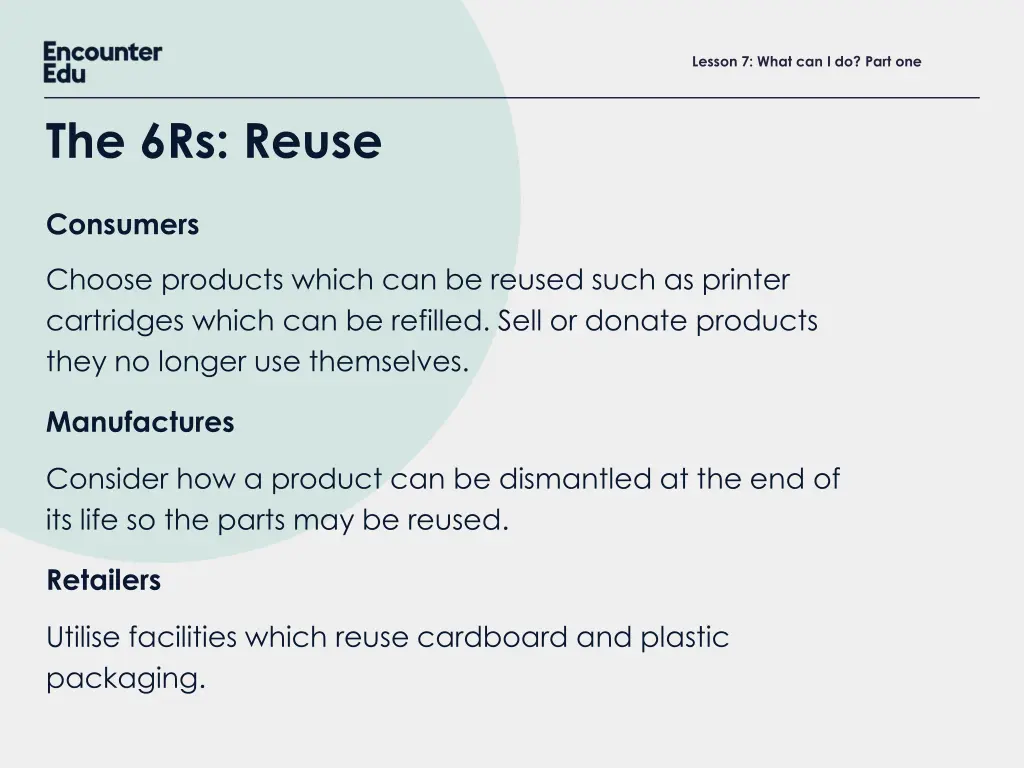 Encounter Edu

Lesson 7: What can I do? Part one

The 6Rs: Reuse

Consumers

Choose products which can be reused such as printer cartridges which can be refilled. Sell or donate products they no longer use themselves.

Manufactures

Consider how a product can be dismantled at the end of its life so the parts may be reused.

Retailers

Utilise facilities which reuse cardboard and plastic packaging.